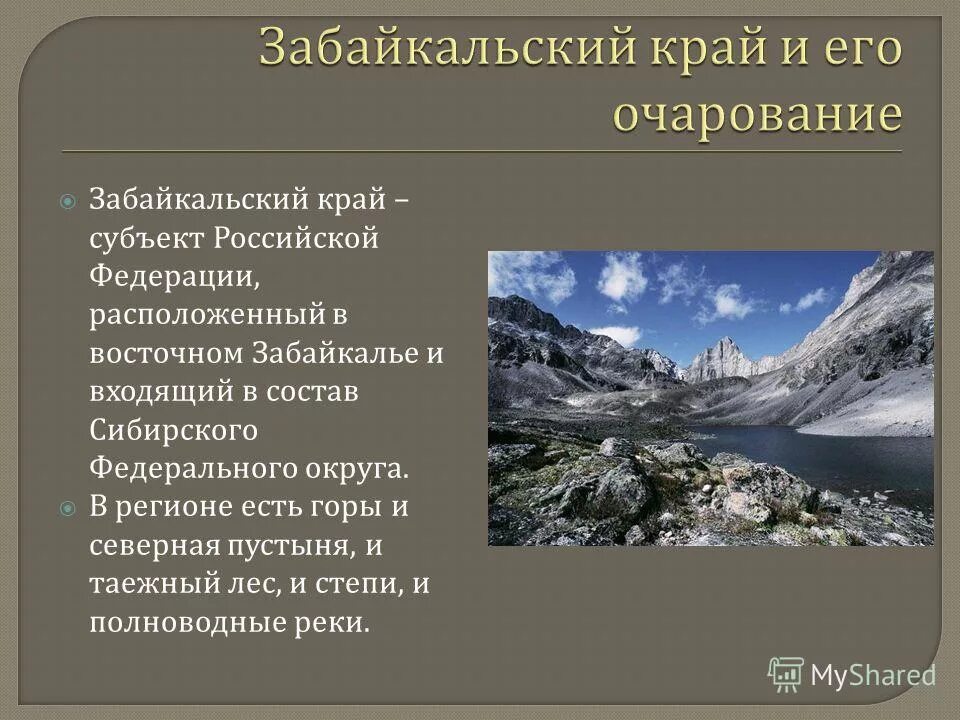 Забайкальский край и его очарование

Забайкальский край – субъект Российской Федерации, расположенный в восточном Забайкалье и входящий в состав Сибирского Федерального округа.

В регионе есть горы и северная пустыня, и таежный лес, и степи, и полноводные реки.

MyShared